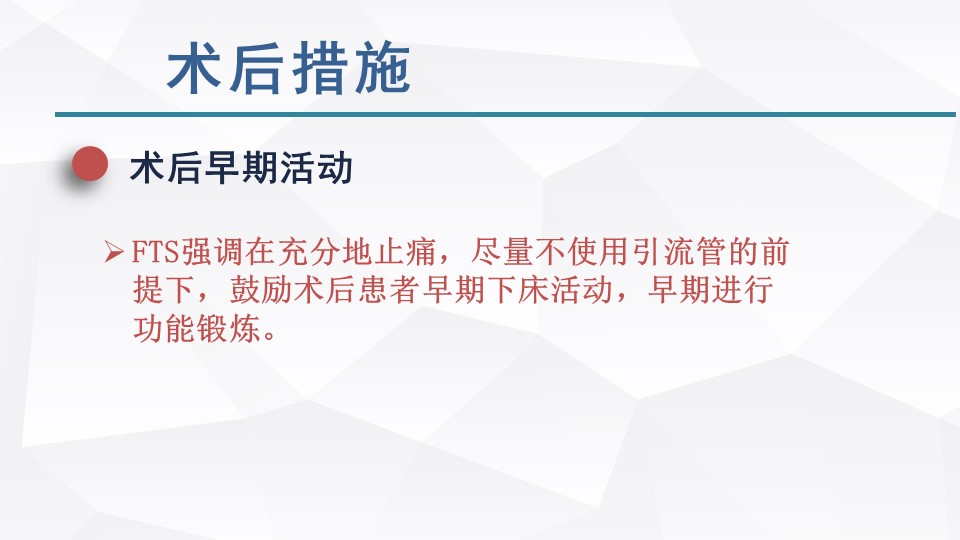 术后措施

术后早期活动

➢ FTS强调在充分地止痛，尽量不使用引流管的前提下，鼓励术后患者早期下床活动，早期进行功能锻炼。